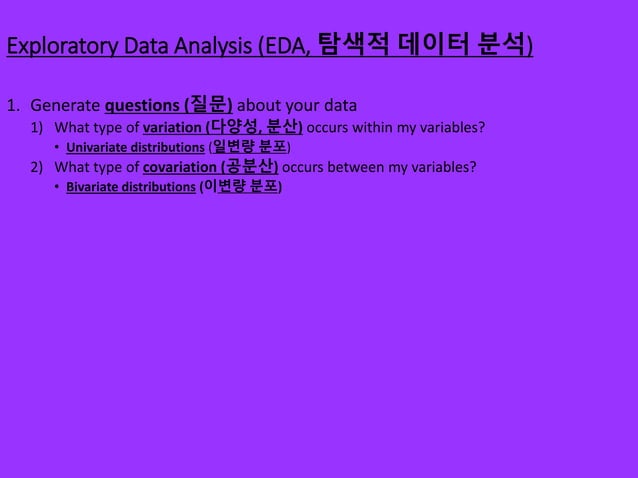 Exploratory Data Analysis (EDA, 탐색적 데이터 분석)

1. Generate questions (질문) about your data
1) What type of variation (다양성, 분산) occurs within my variables?
• Univariate distributions (일변량 분포)
2) What type of covariation (공분산) occurs between my variables?
• Bivariate distributions (이변량 분포)